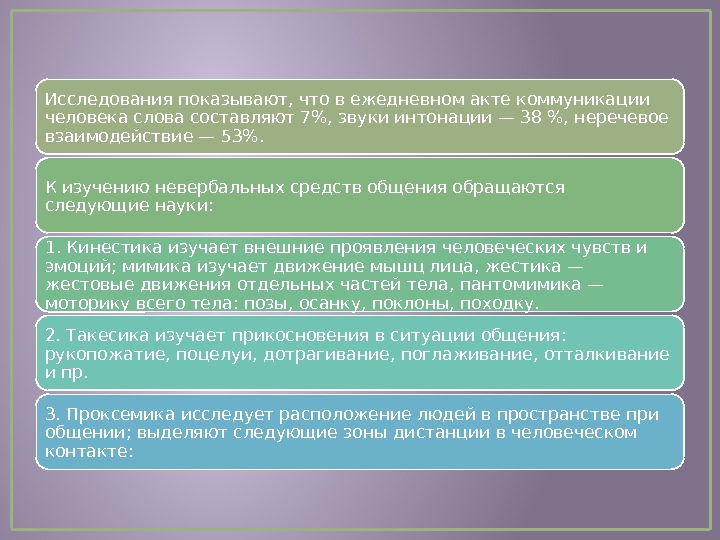 Исследования показывают, что в ежедневном акте коммуникации человека слова составляют 7%, звуки интонации — 38 %, неречевое взаимодействие — 53%.

К изучению невербальных средств общения обращаются следующие науки:

1. Кинестика изучает внешние проявления человеческих чувств и эмоций; мимика изучает движение мышц лица, жестика — жестовые движения отдельных частей тела, пантомимика — моторику всего тела: позы, осанку, поклоны, походку.

2. Такесика изучает прикосновения в ситуации общения: рукопожатие, поцелуи, дотрагивание, поглаживание, отталкивание и пр.

3. Проксемика исследует расположение людей в пространстве при общении; выделяют следующие зоны дистанции в человеческом контакте: